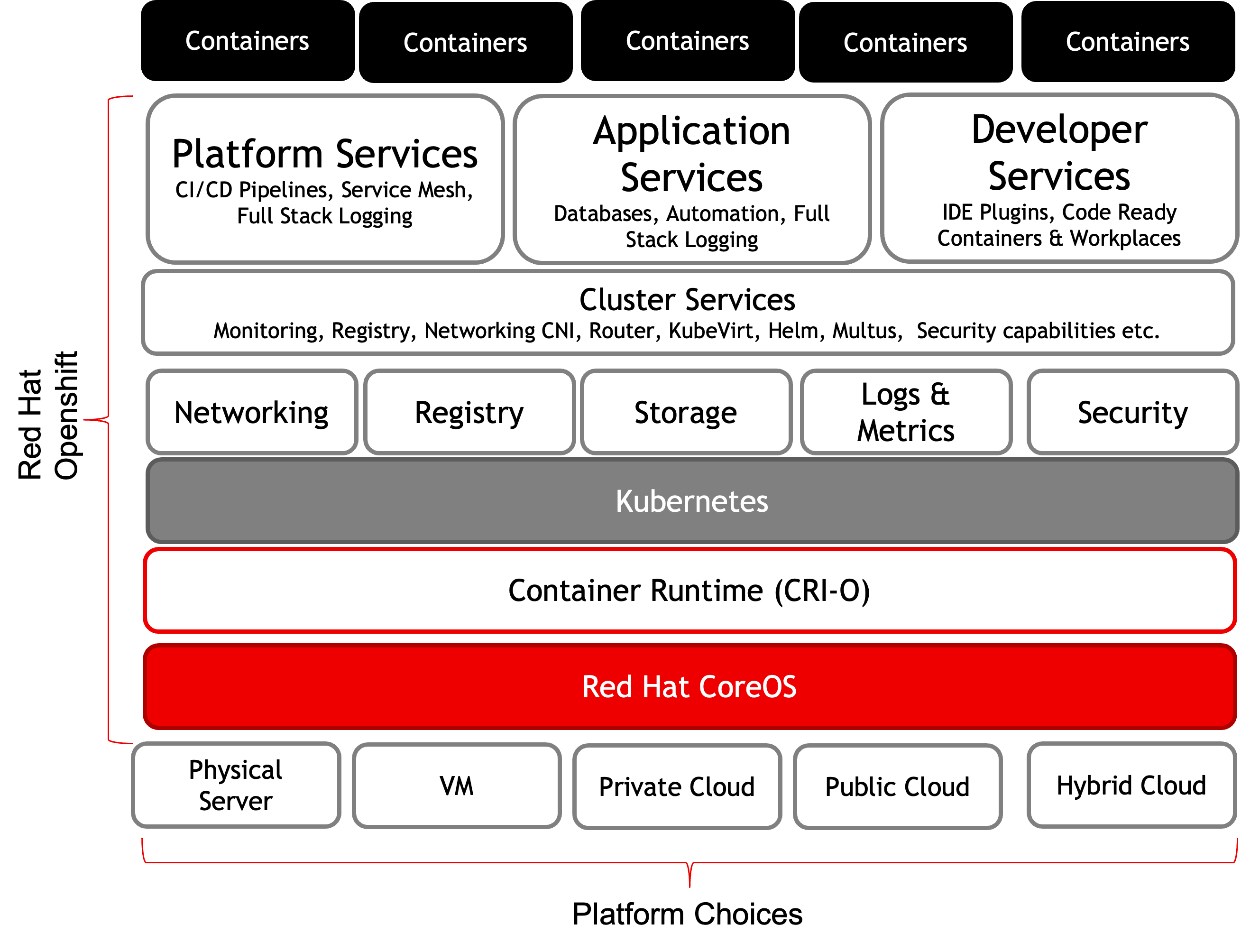 Containers
Containers
Containers
Containers
Containers

Red Hat Openshift

Platform Services
CI/CD Pipelines, Service Mesh, Full Stack Logging

Application Services
Databases, Automation, Full Stack Logging

Developer Services
IDE Plugins, Code Ready Containers & Workplaces

Cluster Services
Monitoring, Registry, Networking CNI, Router, KubeVirt, Helm, Multus, Security capabilities etc.

Networking
Registry
Storage
Logs & Metrics
Security

Kubernetes

Container Runtime (CRI-O)

Red Hat CoreOS

Physical Server
VM
Private Cloud
Public Cloud
Hybrid Cloud

Platform Choices